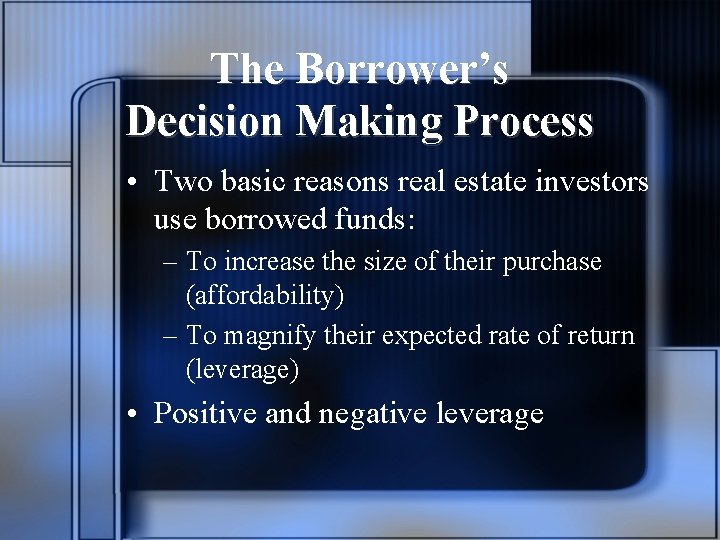 The Borrower's Decision Making Process

• Two basic reasons real estate investors use borrowed funds:
– To increase the size of their purchase (affordability)
– To magnify their expected rate of return (leverage)
• Positive and negative leverage